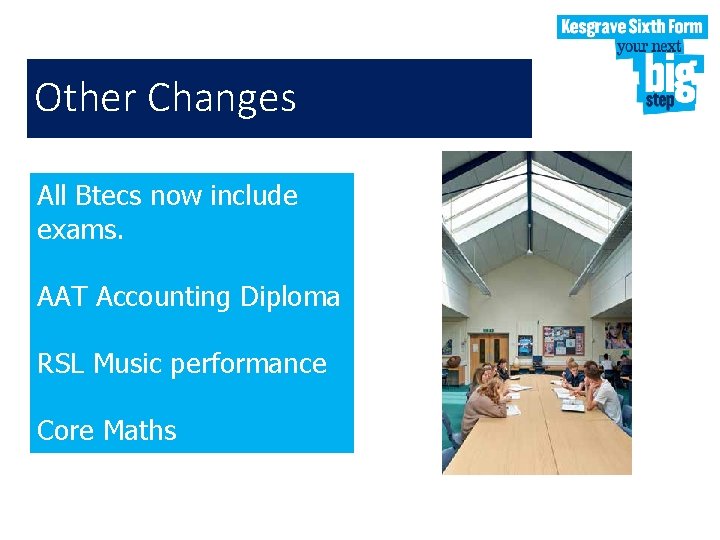 Kesgrave Sixth Form
your next
big
step

Other Changes

All Btecs now include exams.

AAT Accounting Diploma

RSL Music performance

Core Maths